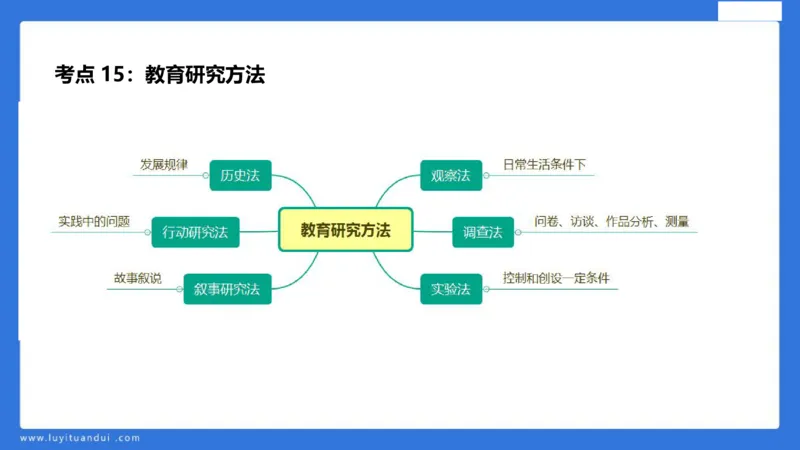 考点 15：教育研究方法

教育研究方法

历史法
发展规律

行动研究法
实践中的问题

叙事研究法
故事叙说

观察法
日常生活条件下

调查法
问卷、访谈、作品分析、测量

实验法
控制和创设一定条件

www.luyituandui.com